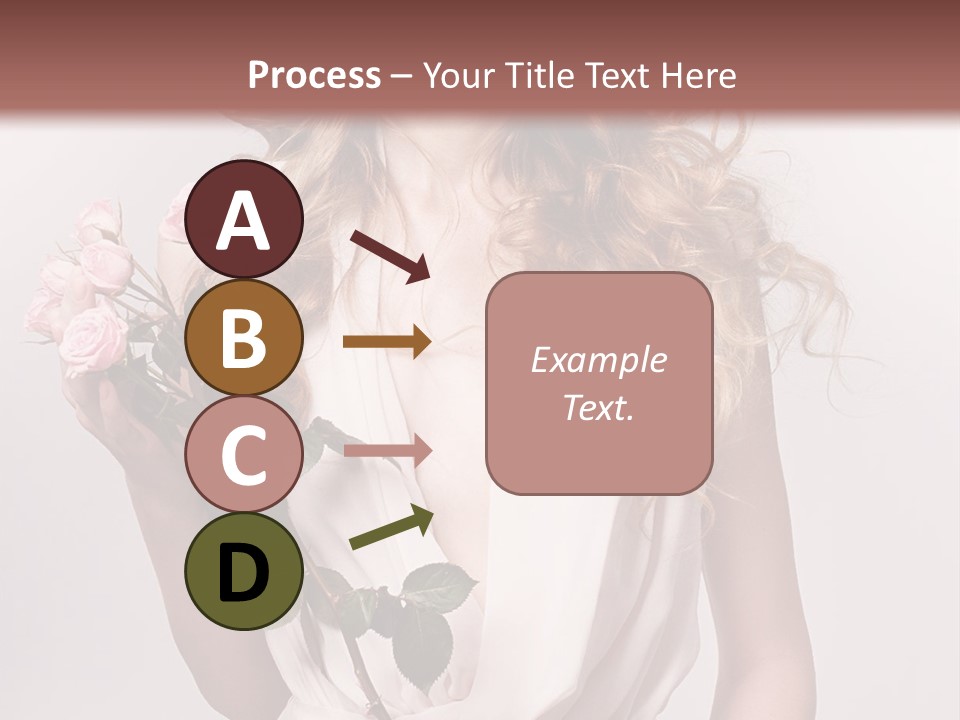 Process – Your Title Text Here

A

B

C

D

Example Text.